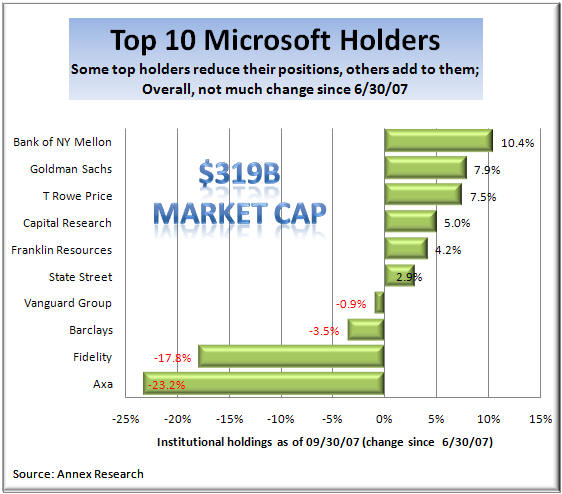 Top 10 Microsoft Holders
Some top holders reduce their positions, others add to them;
Overall, not much change since 6/30/07

$319B
MARKET CAP

Bank of NY Mellon 10.4%
Goldman Sachs 7.9%
T Rowe Price 7.5%
Capital Research 5.0%
Franklin Resources 4.2%
State Street 2.9%
Vanguard Group -0.9%
Barclays -3.5%
Fidelity -17.8%
Axa -23.2%

-25% -20% -15% -10% -5% 0% 5% 10% 15%

Institutional holdings as of 09/30/07 (change since 6/30/07)

Source: Annex Research